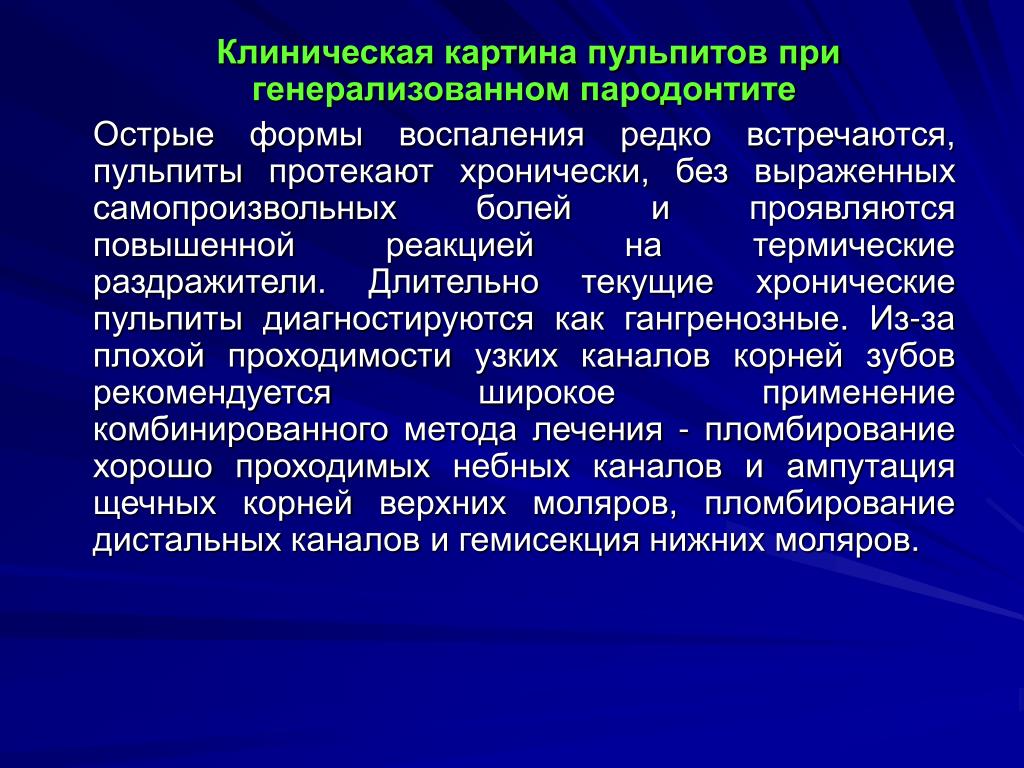 Клиническая картина пульпитов при генерализованном пародонтите

Острые формы воспаления редко встречаются, пульпиты протекают хронически, без выраженных самопроизвольных болей и проявляются повышенной реакцией на термические раздражители. Длительно текущие хронические пульпиты диагностируются как гангренозные. Из-за плохой проходимости узких каналов корней зубов рекомендуется широкое применение комбинированного метода лечения - пломбирование хорошо проходимых небных каналов и ампутация щечных корней верхних моляров, пломбирование дистальных каналов и гемисекция нижних моляров.